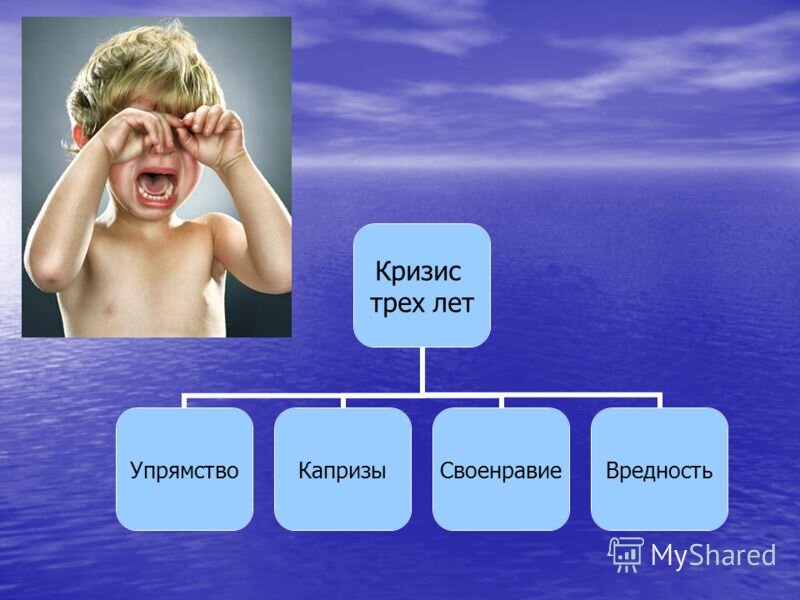 Кризис трех лет

Упрямство

Капризы

Своенравие

Вредность

MyShared